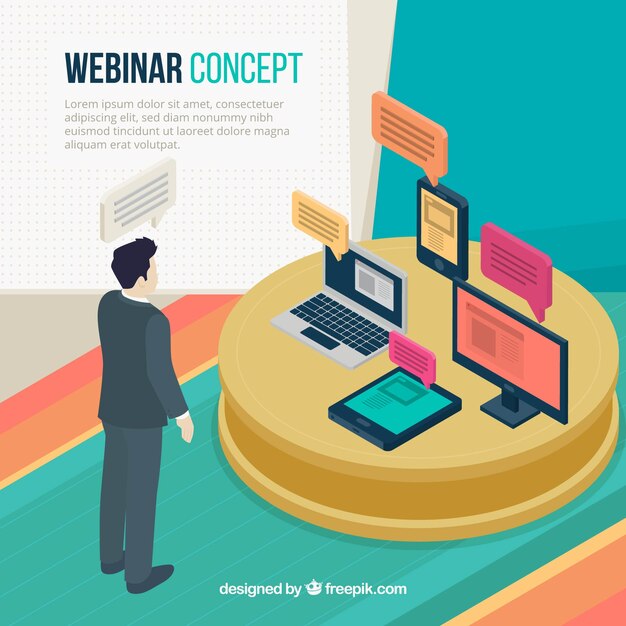 WEBINAR CONCEPT

Lorem ipsum dolor sit amet, consectetuer adipiscing elit, sed diam nonummy nibh euismod tincidunt ut laoreet dolore magna aliquam erat volutpat.

designed by freepik.com